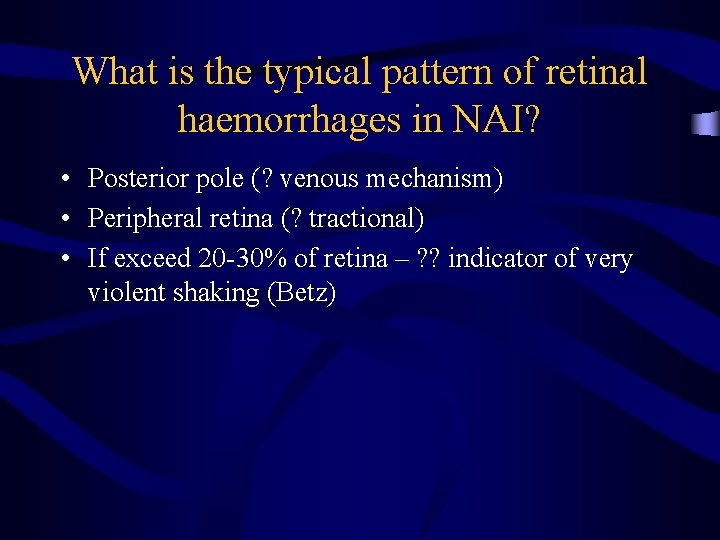 What is the typical pattern of retinal haemorrhages in NAI?

• Posterior pole (? venous mechanism)
• Peripheral retina (? tractional)
• If exceed 20-30% of retina – ?? indicator of very violent shaking (Betz)